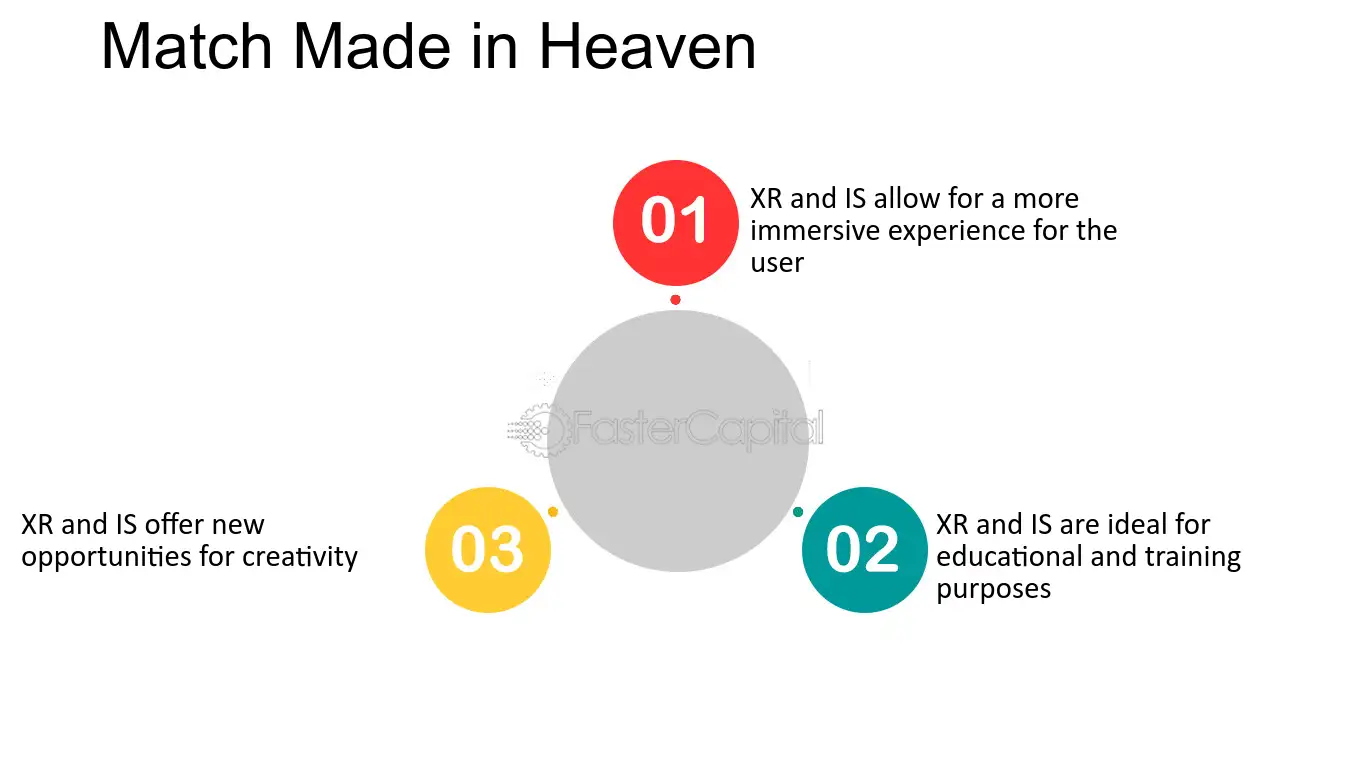 Match Made in Heaven

01

XR and IS allow for a more immersive experience for the user

FasterCapital

02

XR and IS are ideal for educational and training purposes

03

XR and IS offer new opportunities for creativity